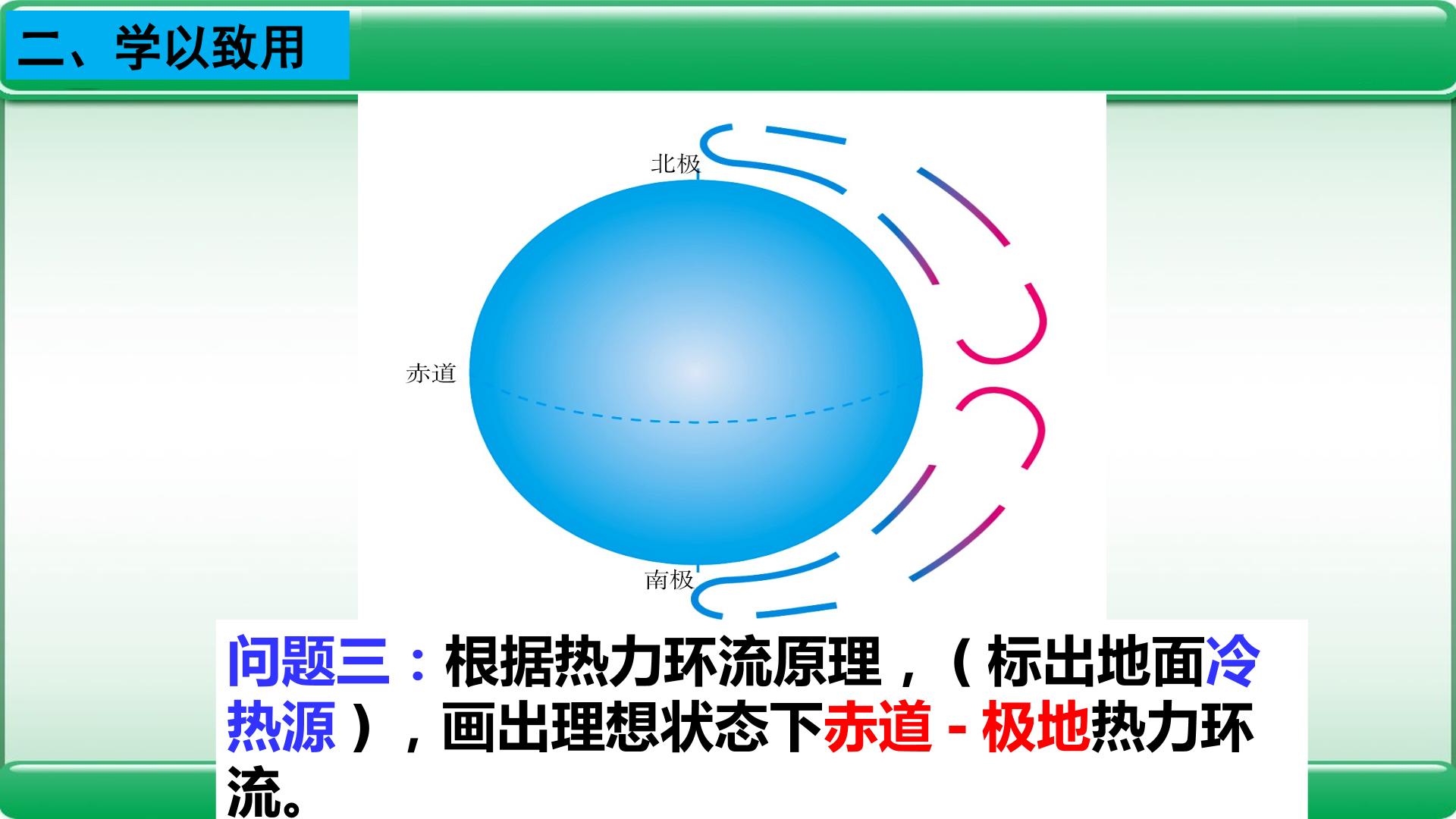 二、学以致用

北极

赤道

南极

问题三：根据热力环流原理，（标出地面冷热源），画出理想状态下赤道－极地热力环流。